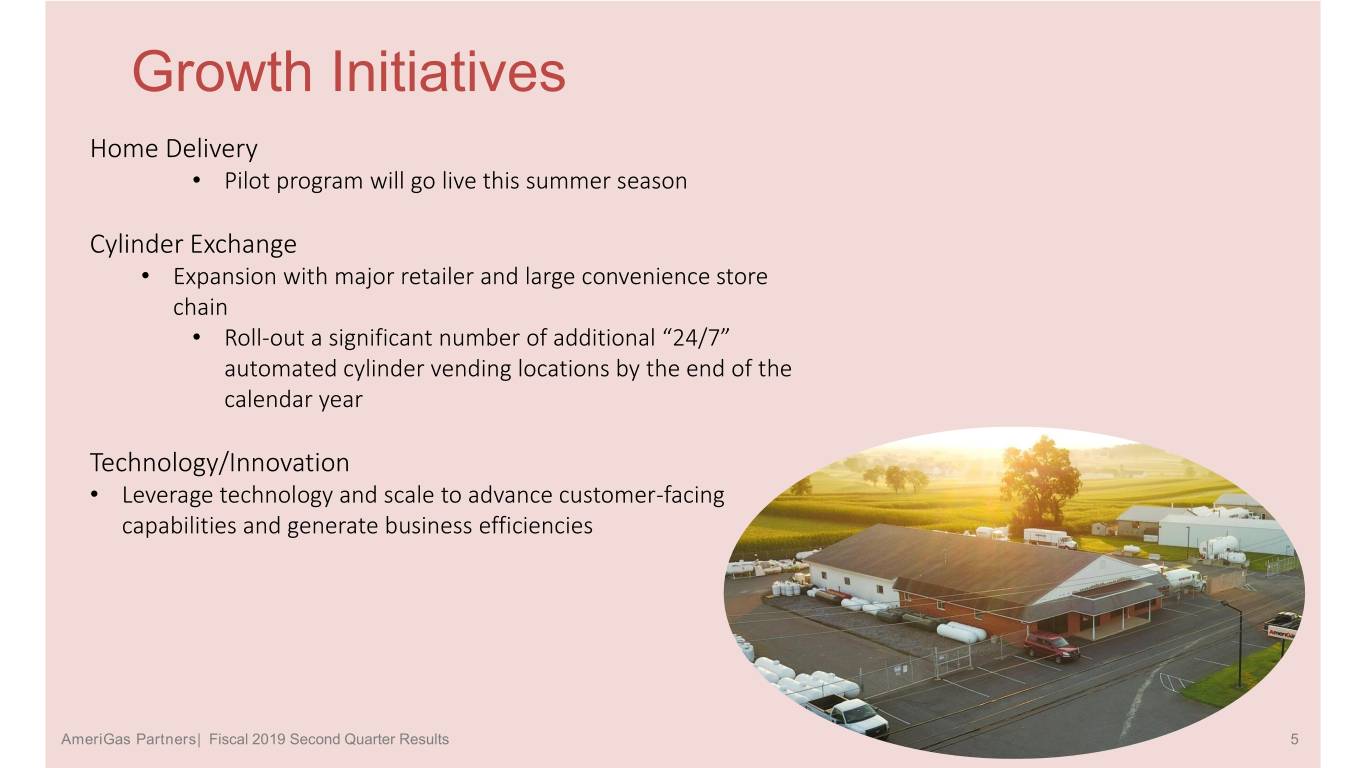 Growth Initiatives

Home Delivery
• Pilot program will go live this summer season

Cylinder Exchange
• Expansion with major retailer and large convenience store chain
• Roll-out a significant number of additional “24/7” automated cylinder vending locations by the end of the calendar year

Technology/Innovation
• Leverage technology and scale to advance customer-facing capabilities and generate business efficiencies

AmeriGas Partners| Fiscal 2019 Second Quarter Results

5